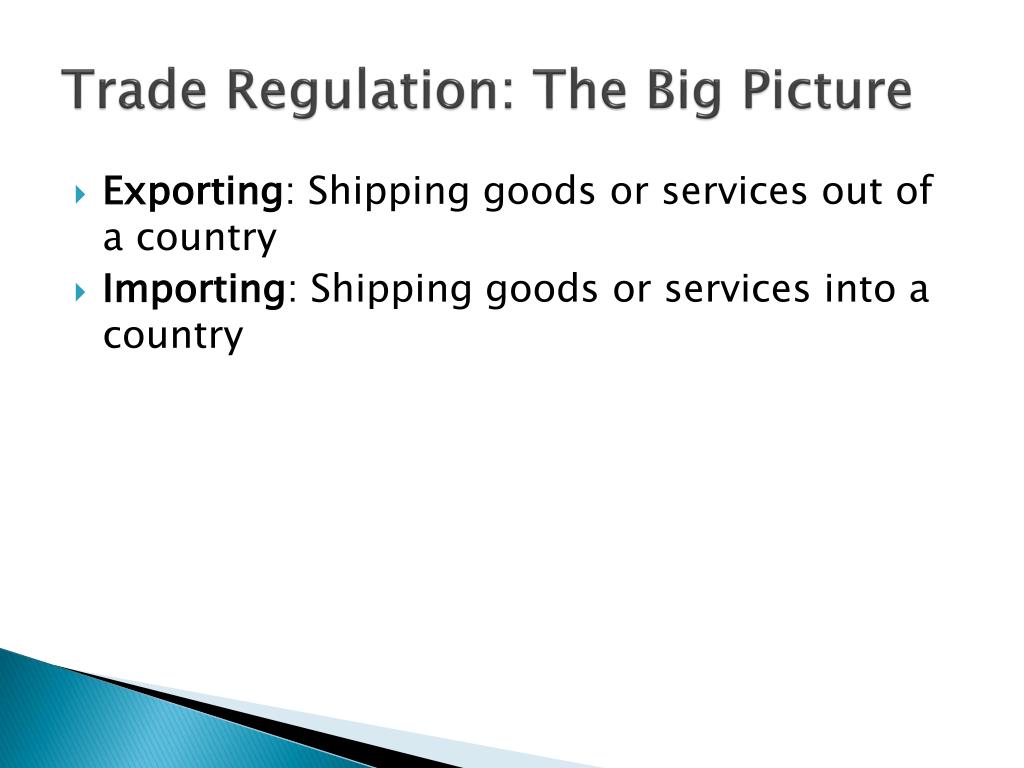 Trade Regulation: The Big Picture

Exporting: Shipping goods or services out of a country

Importing: Shipping goods or services into a country